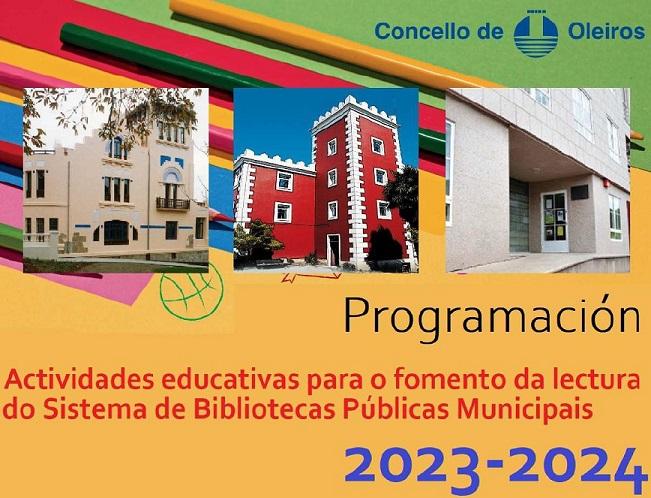 Concello de Oleiros

Programación

Actividades educativas para o fomento da lectura do Sistema de Bibliotecas Públicas Municipais

2023-2024